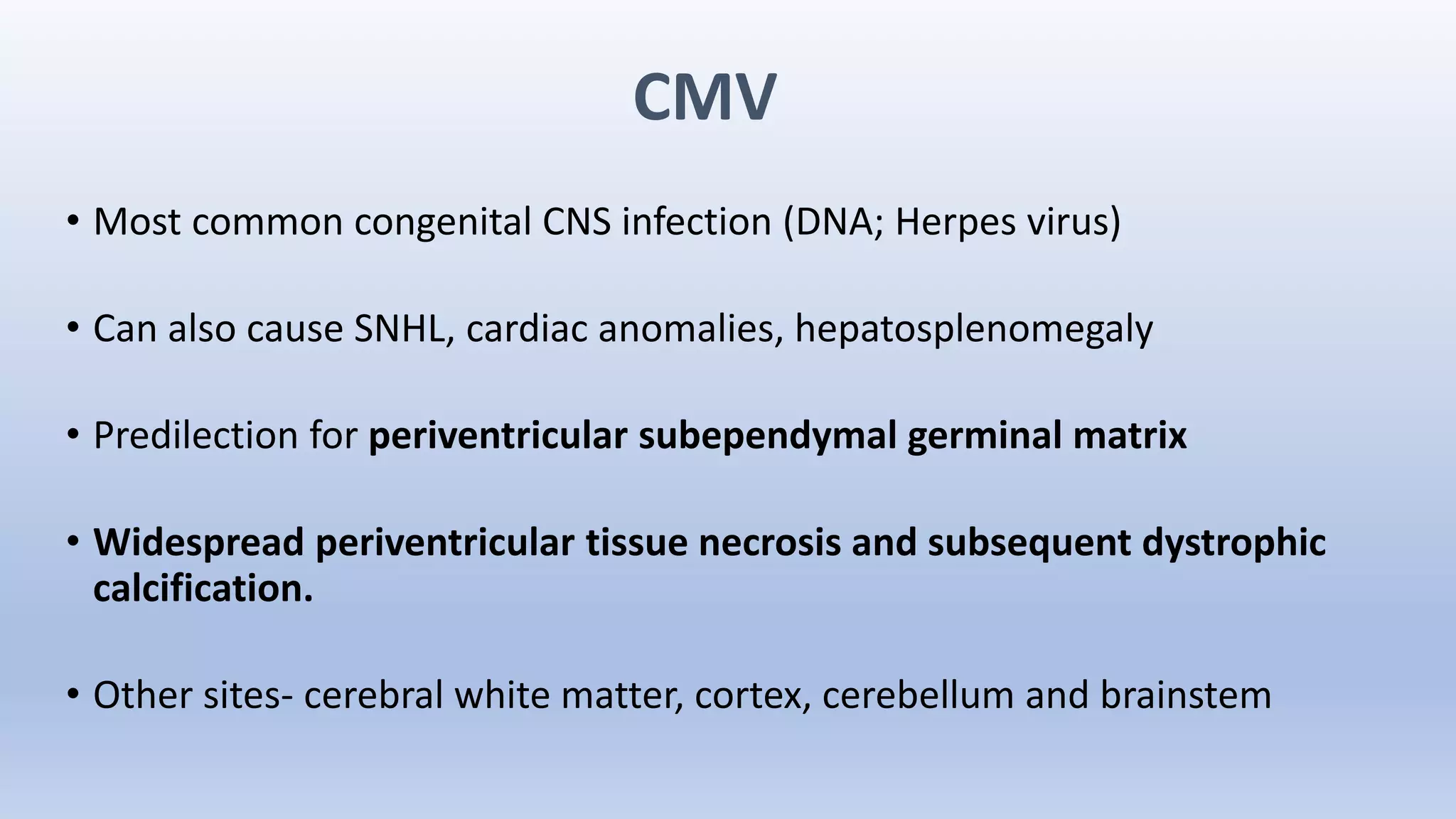 CMV

• Most common congenital CNS infection (DNA; Herpes virus)

• Can also cause SNHL, cardiac anomalies, hepatosplenomegaly

• Predilection for periventricular subependymal germinal matrix

• Widespread periventricular tissue necrosis and subsequent dystrophic calcification.

• Other sites- cerebral white matter, cortex, cerebellum and brainstem